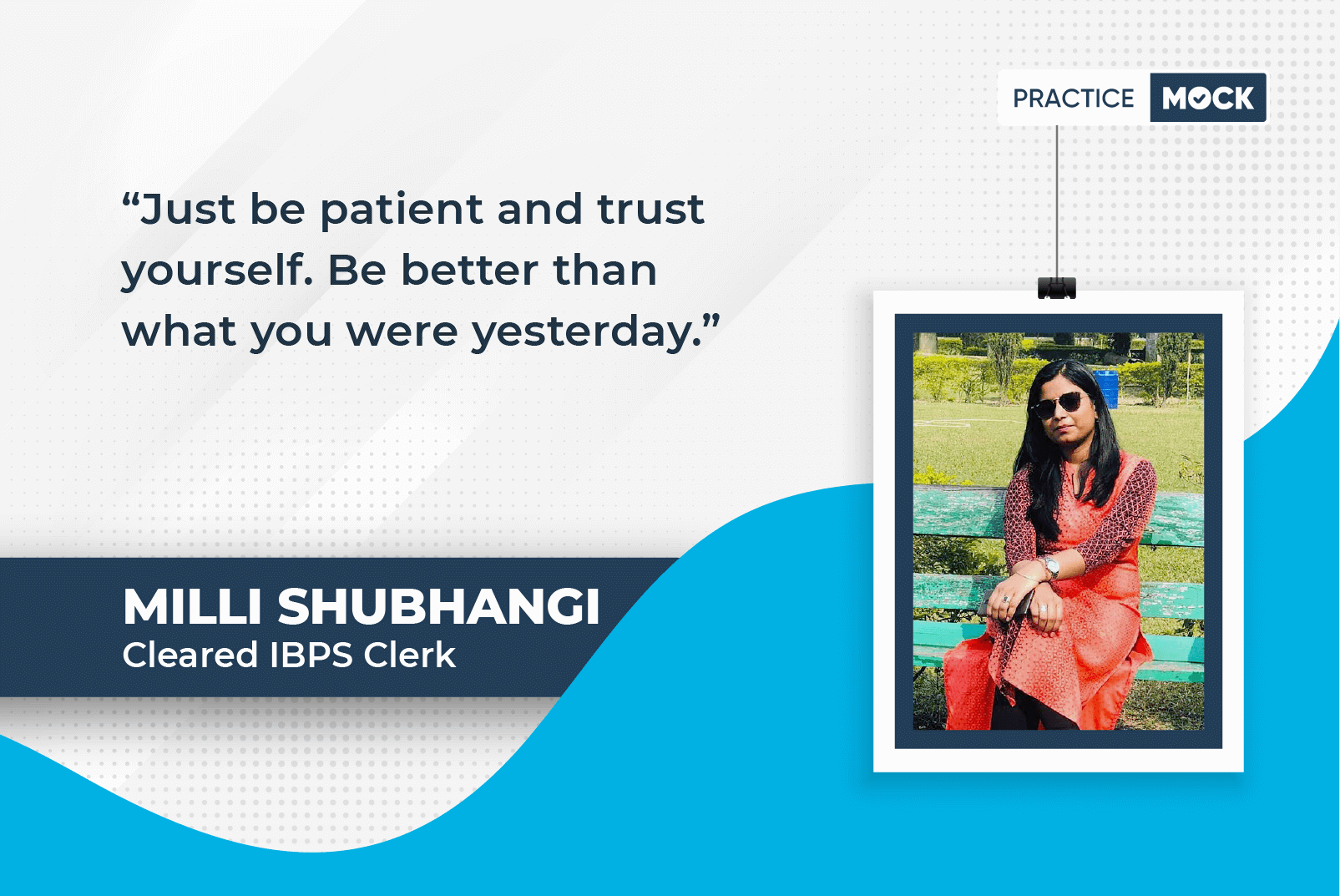 PRACTICE MOCK

“Just be patient and trust yourself. Be better than what you were yesterday.”

MILLI SHUBHANGI
Cleared IBPS Clerk